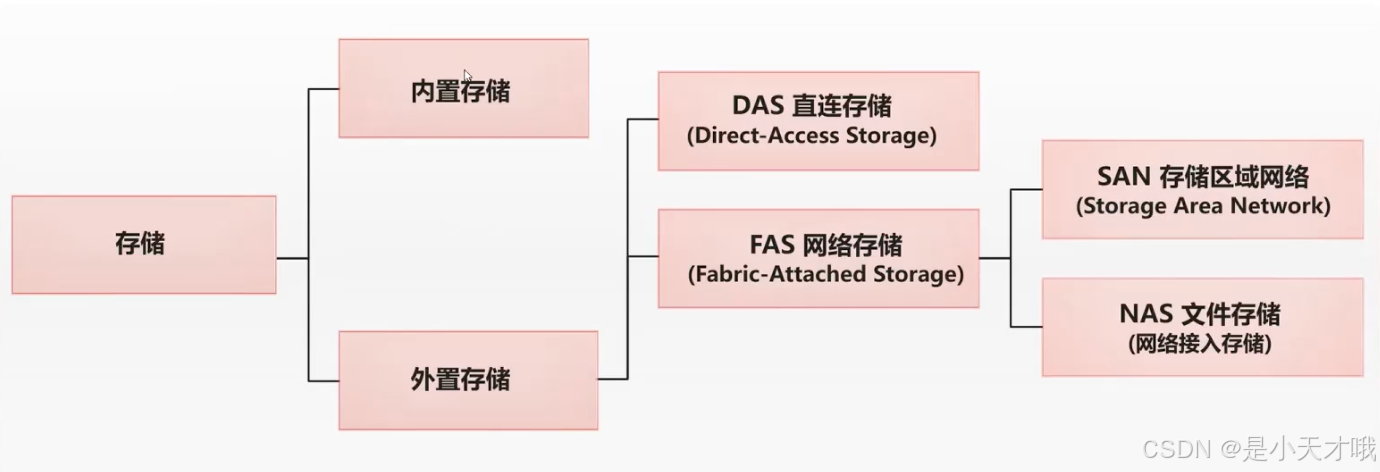 存储

内置存储

外置存储

DAS 直连存储
(Direct-Access Storage)

FAS 网络存储
(Fabric-Attached Storage)

SAN 存储区域网络
(Storage Area Network)

NAS 文件存储
(网络接入存储)

CSDN @是小天才哦